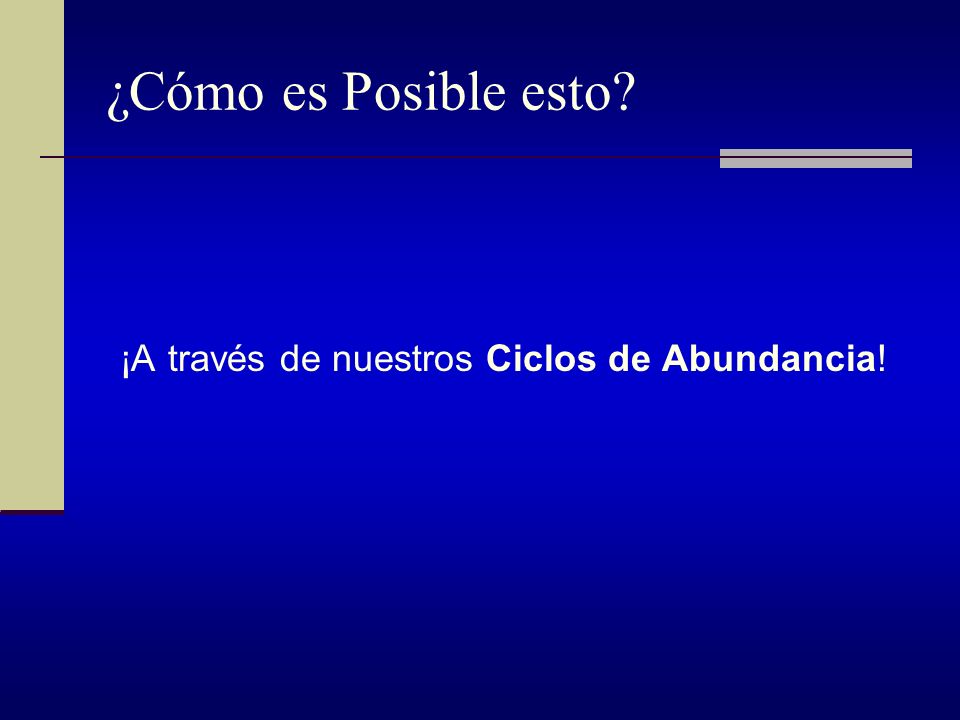 ¿Cómo es Posible esto?

¡A través de nuestros Ciclos de Abundancia!